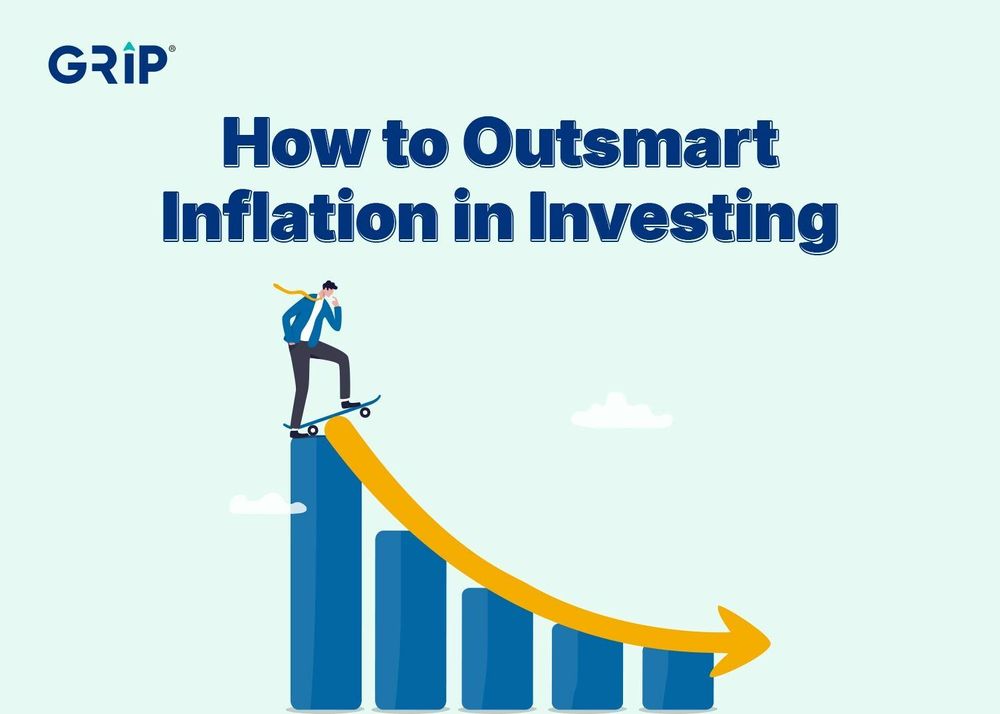 GRIP®

How to Outsmart Inflation in Investing